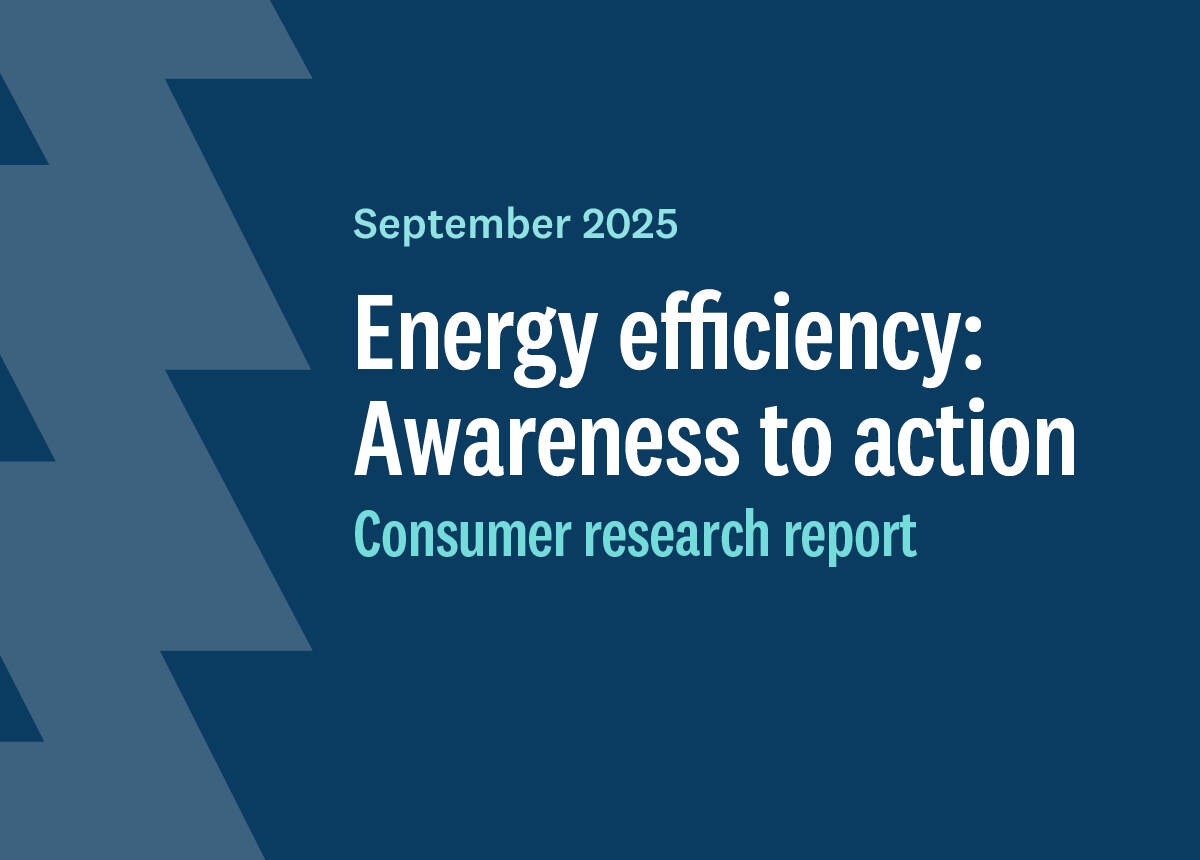 September 2025

Energy efficiency: Awareness to action

Consumer research report